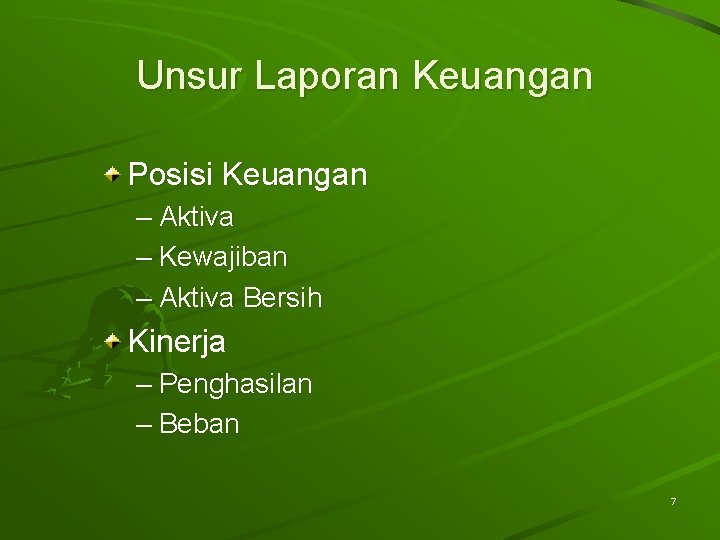 Unsur Laporan Keuangan

Posisi Keuangan
– Aktiva
– Kewajiban
– Aktiva Bersih

Kinerja
– Penghasilan
– Beban

7